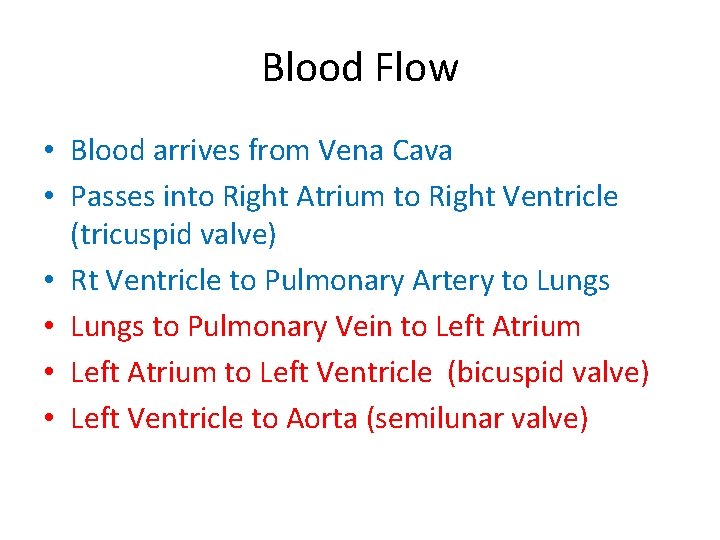 Blood Flow

• Blood arrives from Vena Cava
• Passes into Right Atrium to Right Ventricle (tricuspid valve)
• Rt Ventricle to Pulmonary Artery to Lungs
• Lungs to Pulmonary Vein to Left Atrium
• Left Atrium to Left Ventricle (bicuspid valve)
• Left Ventricle to Aorta (semilunar valve)